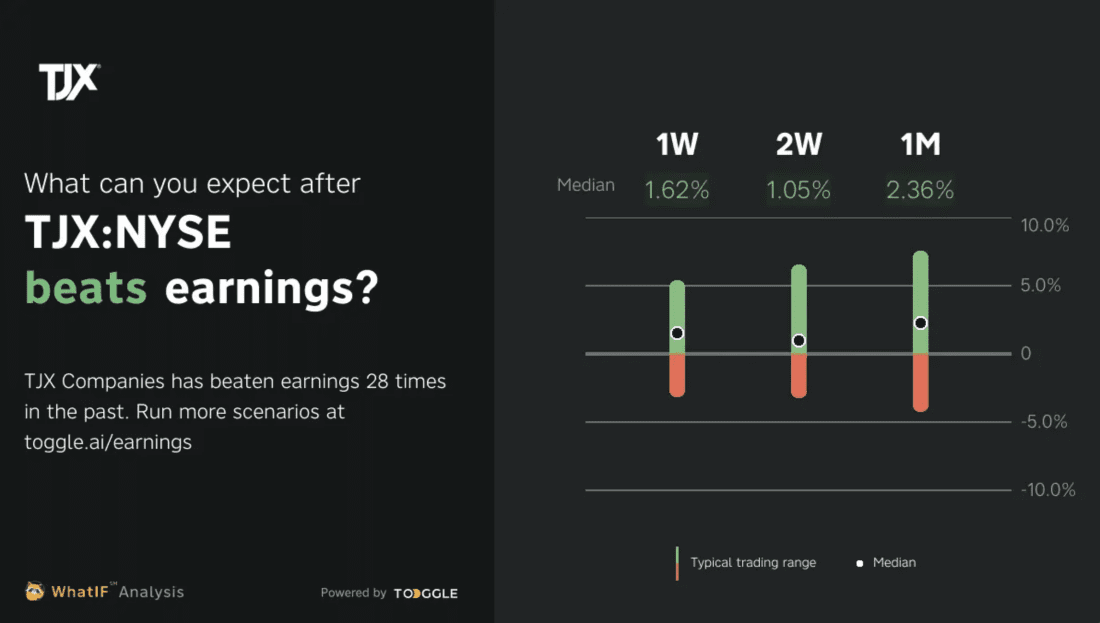 TJX

What can you expect after
TJX:NYSE
beats earnings?

TJX Companies has beaten earnings 28 times in the past. Run more scenarios at toggle.ai/earnings

WhatIF℠ Analysis

Powered by TOGGLE

| | 1W | 2W | 1M |
|---|---|---|---|
| Median | 1.62% | 1.05% | 2.36% |

10.0%
5.0%
0
-5.0%
-10.0%

Typical trading range
Median